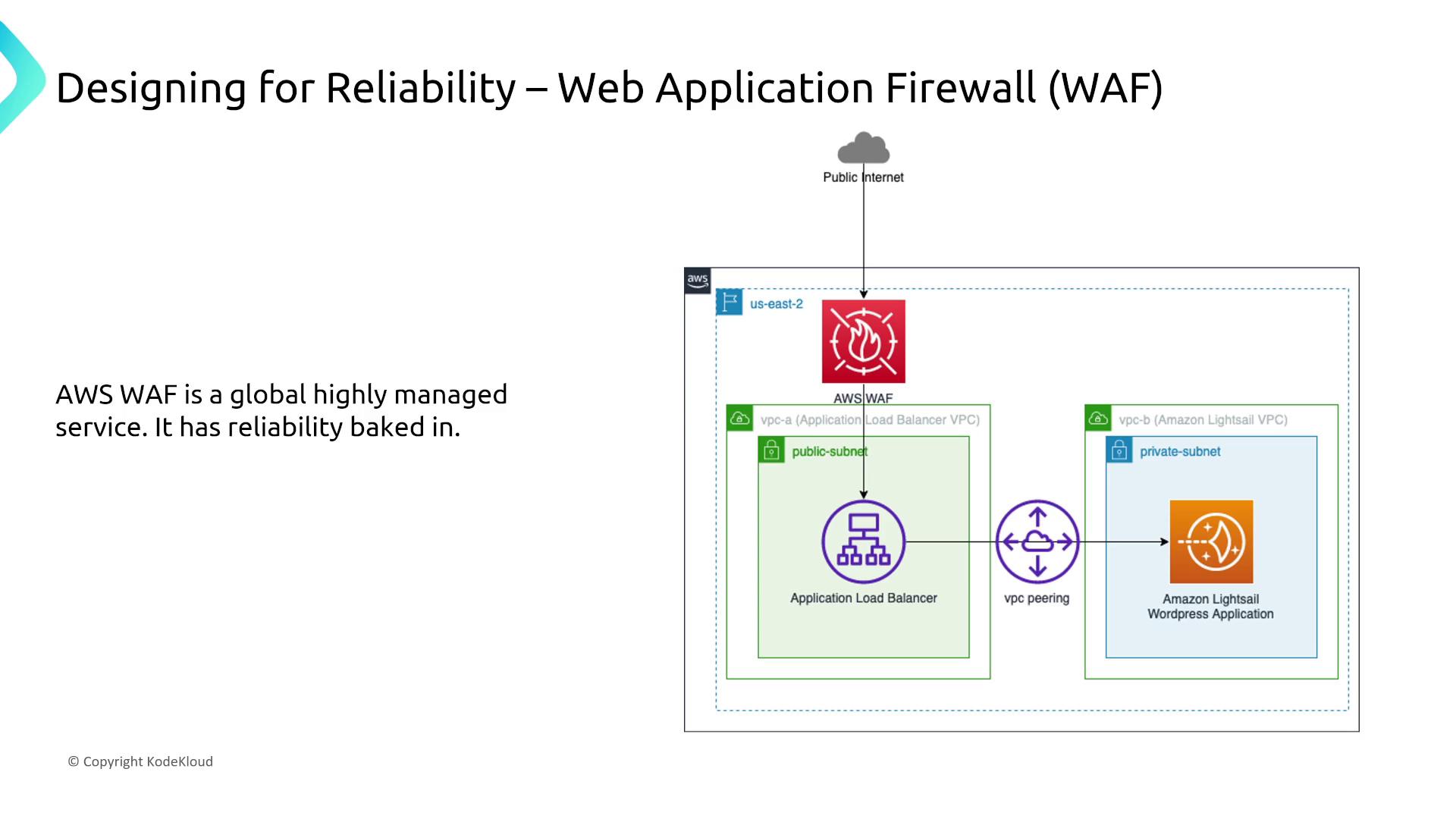 Designing for Reliability – Web Application Firewall (WAF)

AWS WAF is a global highly managed service. It has reliability baked in.

Public Internet

aws

us-east-2

AWS WAF

vpc-a (Application Load Balancer VPC)

public-subnet

Application Load Balancer

vpc peering

vpc-b (Amazon Lightsail VPC)

private-subnet

Amazon Lightsail Wordpress Application

© Copyright KodeKloud